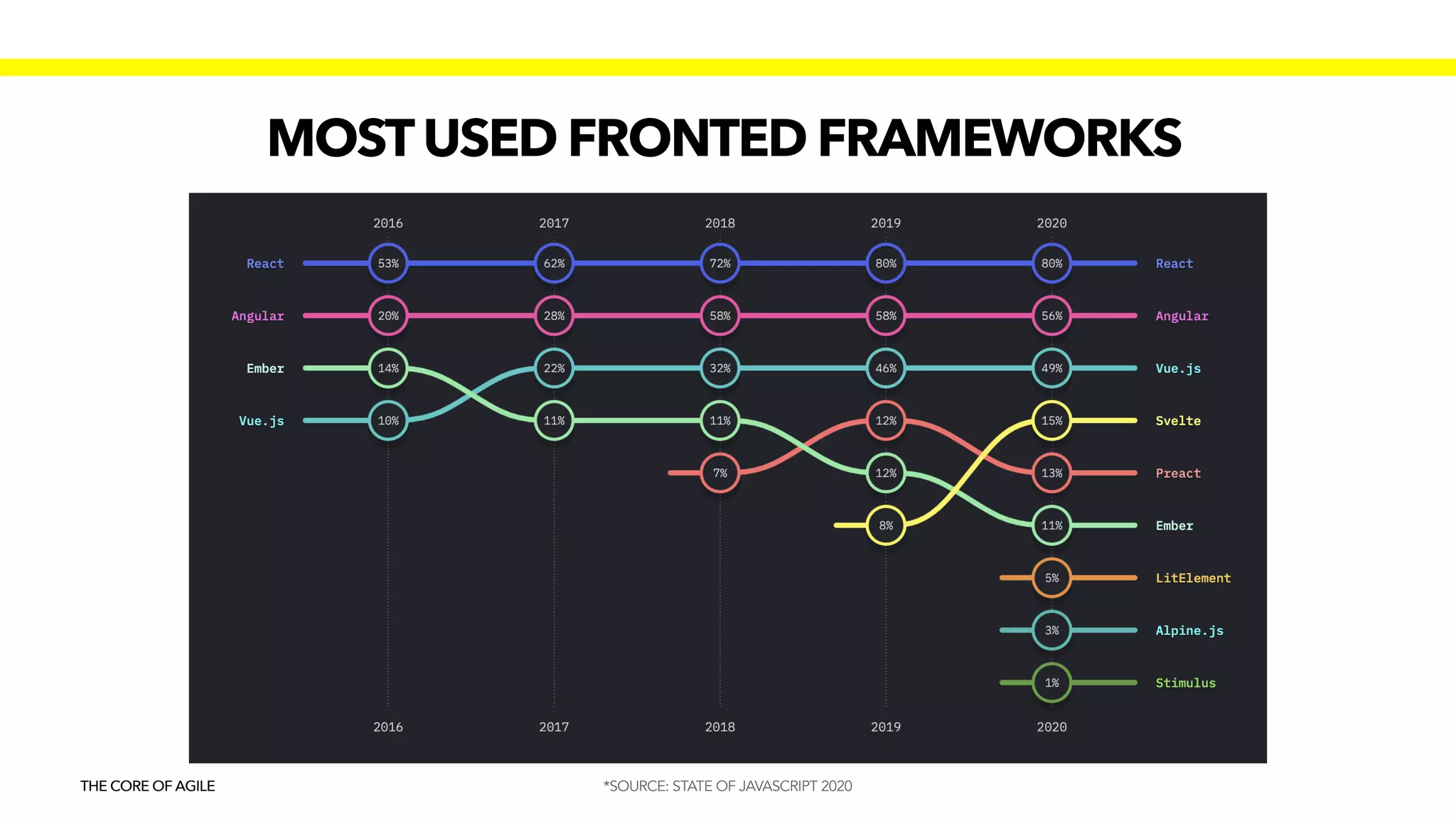 MOST USED FRONTED FRAMEWORKS

2016 2017 2018 2019 2020

React 53% 62% 72% 80% 80% React

Angular 20% 28% 58% 58% 56% Angular

Ember 14% 22% 32% 46% 49% Vue.js

Vue.js 10% 11% 11% 12% 15% Svelte

7% 12% 13% Preact

8% 11% Ember

5% LitElement

3% Alpine.js

1% Stimulus

2016 2017 2018 2019 2020

THE CORE OF AGILE

*SOURCE: STATE OF JAVASCRIPT 2020